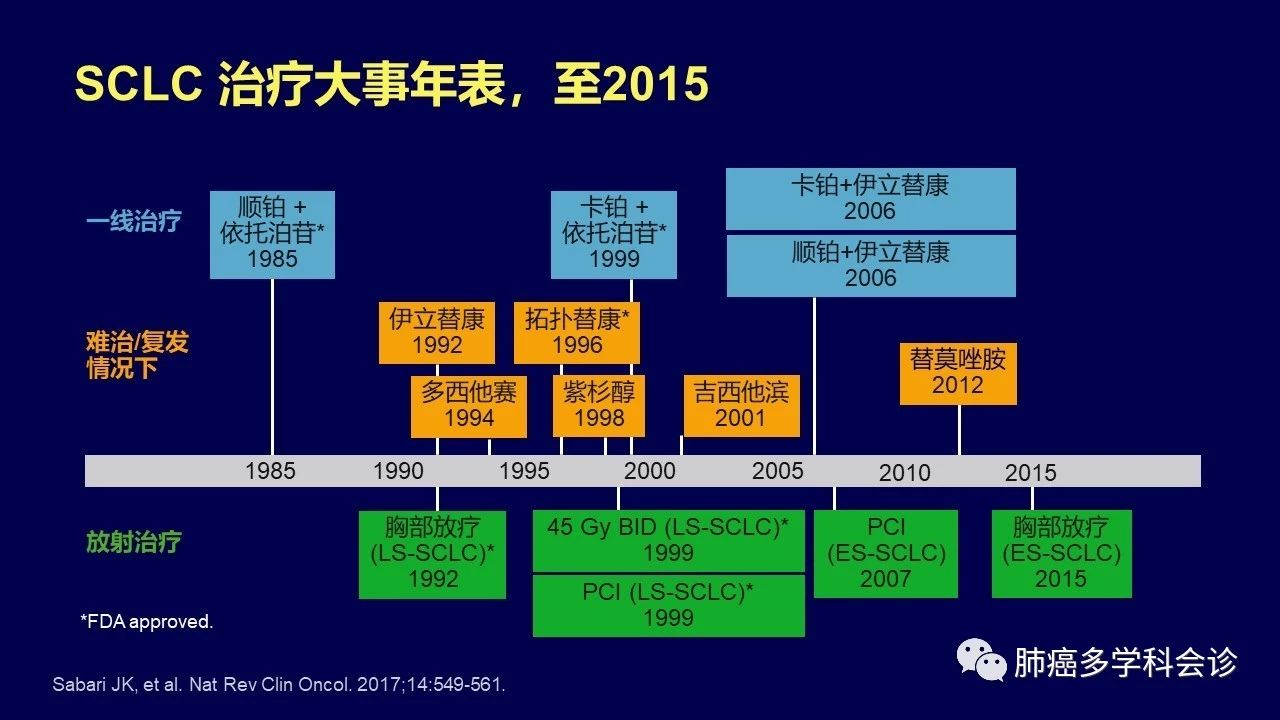 SCLC 治疗大事年表，至2015

一线治疗

顺铂 + 依托泊苷* 1985

卡铂 + 依托泊苷* 1999

卡铂+伊立替康 2006

顺铂+伊立替康 2006

难治/复发情况下

伊立替康 1992

拓扑替康* 1996

多西他赛 1994

紫杉醇 1998

吉西他滨 2001

替莫唑胺 2012

1985 1990 1995 2000 2005 2010 2015

放射治疗

胸部放疗 (LS-SCLC)* 1992

45 Gy BID (LS-SCLC)* 1999

PCI (LS-SCLC)* 1999

PCI (ES-SCLC) 2007

胸部放疗 (ES-SCLC) 2015

*FDA approved.

Sabari JK, et al. Nat Rev Clin Oncol. 2017;14:549-561.

肺癌多学科会诊